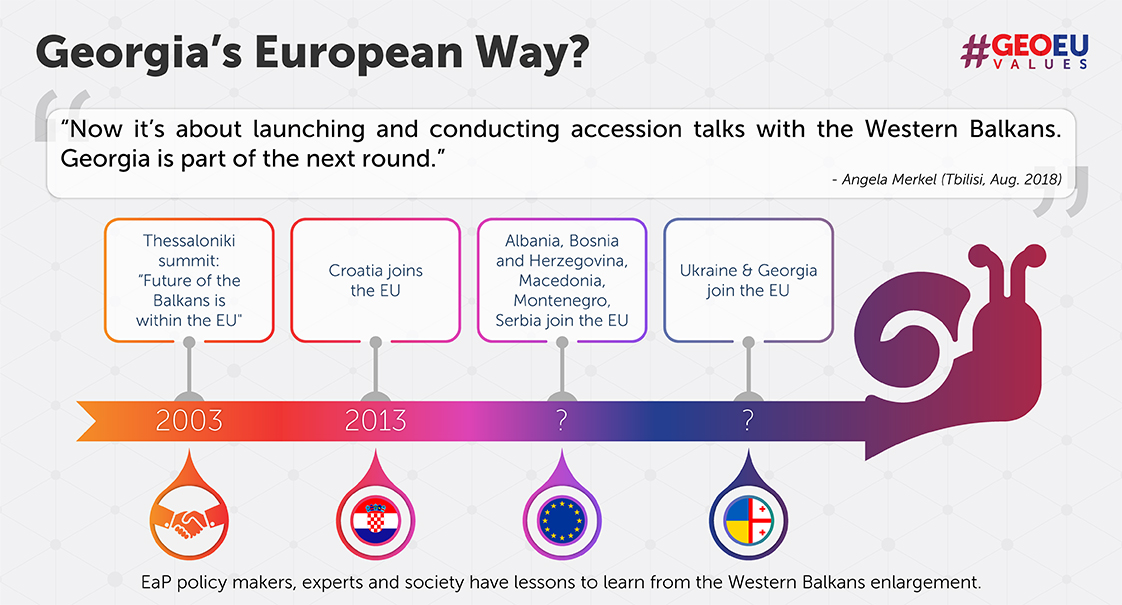 Georgia's European Way?

#GEOEU VALUES

"Now it's about launching and conducting accession talks with the Western Balkans. Georgia is part of the next round."

- Angela Merkel (Tbilisi, Aug. 2018)

Thessaloniki summit: "Future of the Balkans is within the EU"

Croatia joins the EU

Albania, Bosnia and Herzegovina, Macedonia, Montenegro, Serbia join the EU

Ukraine & Georgia join the EU

2003

2013

?

?

EaP policy makers, experts and society have lessons to learn from the Western Balkans enlargement.